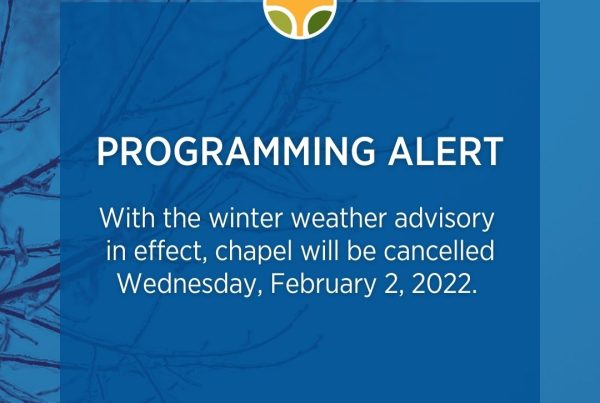 PROGRAMMING ALERT

With the winter weather advisory in effect, chapel will be cancelled Wednesday, February 2, 2022.